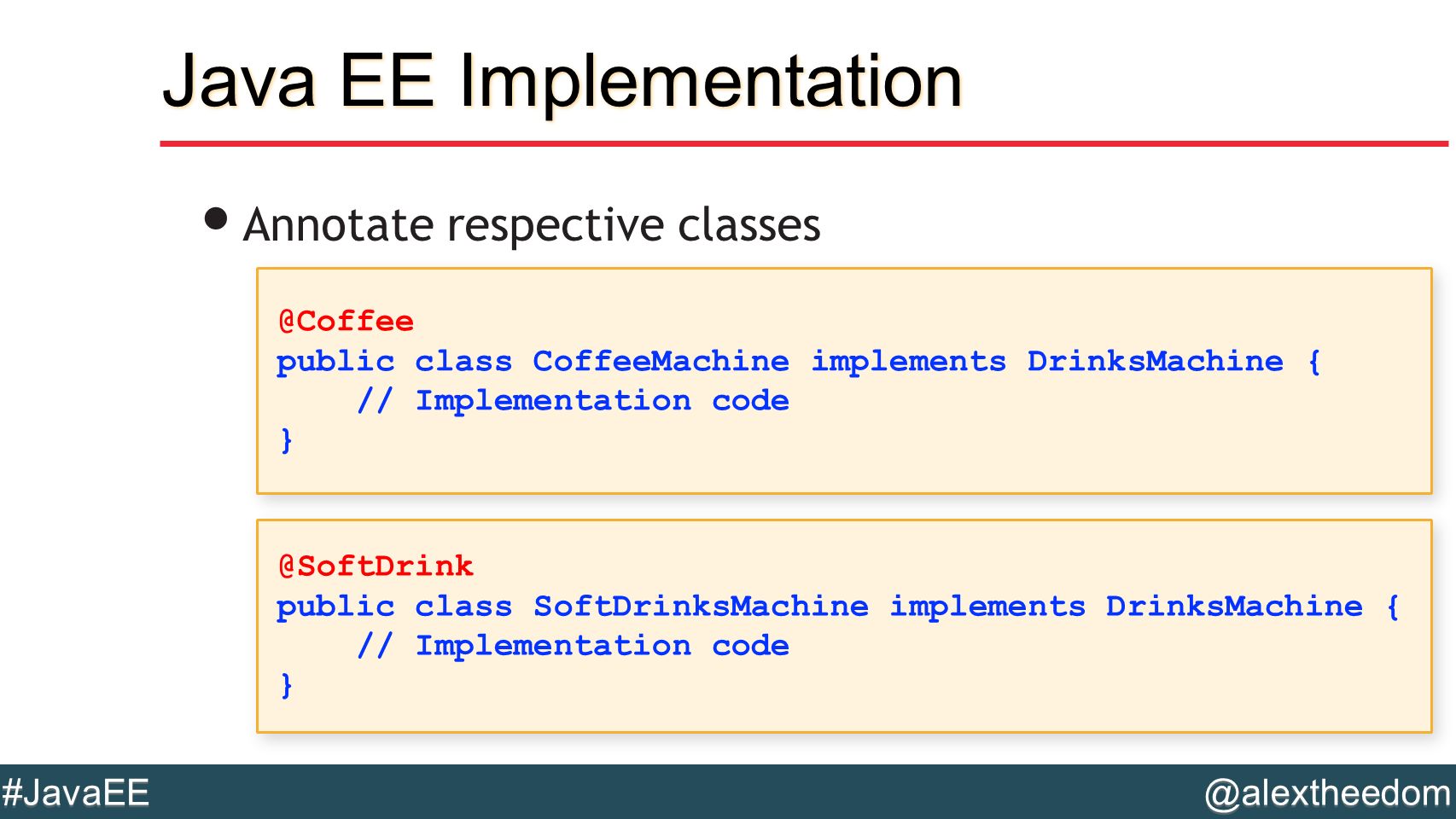 Java EE Implementation

• Annotate respective classes

@Coffee
public class CoffeeMachine implements DrinksMachine {
    // Implementation code
}

@SoftDrink
public class SoftDrinksMachine implements DrinksMachine {
    // Implementation code
}

#JavaEE

@alextheedom